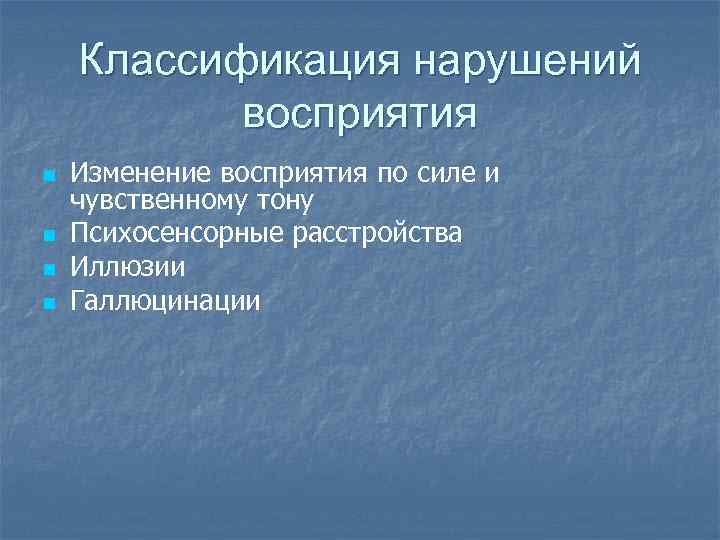 Классификация нарушений восприятия

- Изменение восприятия по силе и чувственному тону
- Психосенсорные расстройства
- Иллюзии
- Галлюцинации